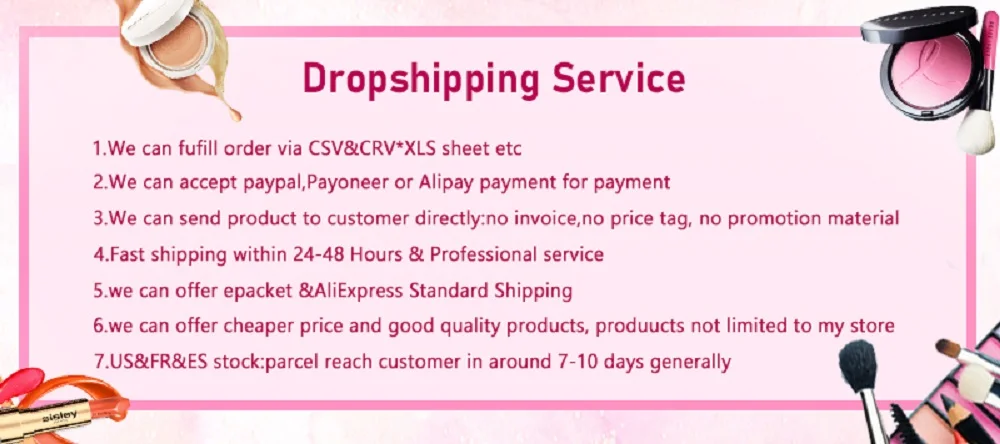 Dropshipping Service

1.We can fufill order via CSV&CRV*XLS sheet etc

2.We can accept paypal,Payoneer or Alipay payment for payment

3.We can send product to customer directly:no invoice,no price tag, no promotion material

4.Fast shipping within 24-48 Hours & Professional service

5.we can offer epacket &AliExpress Standard Shipping

6.we can offer cheaper price and good quality products, produucts not limited to my store

7.US&FR&ES stock:parcel reach customer in around 7-10 days generally

sisley